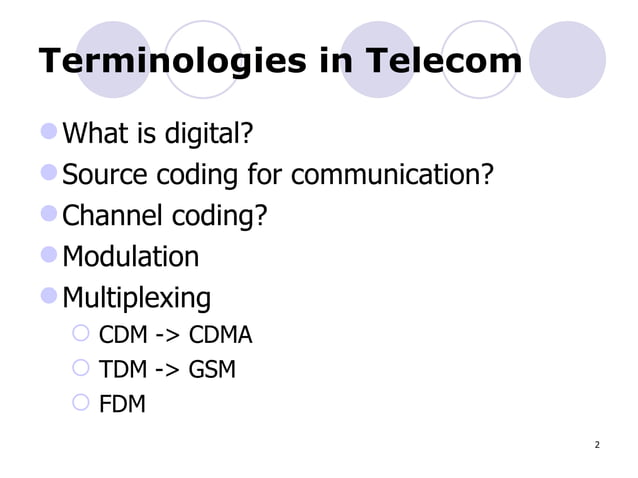 Terminologies in Telecom

- What is digital?
- Source coding for communication?
- Channel coding?
- Modulation
- Multiplexing
  - CDM -> CDMA
  - TDM -> GSM
  - FDM

2